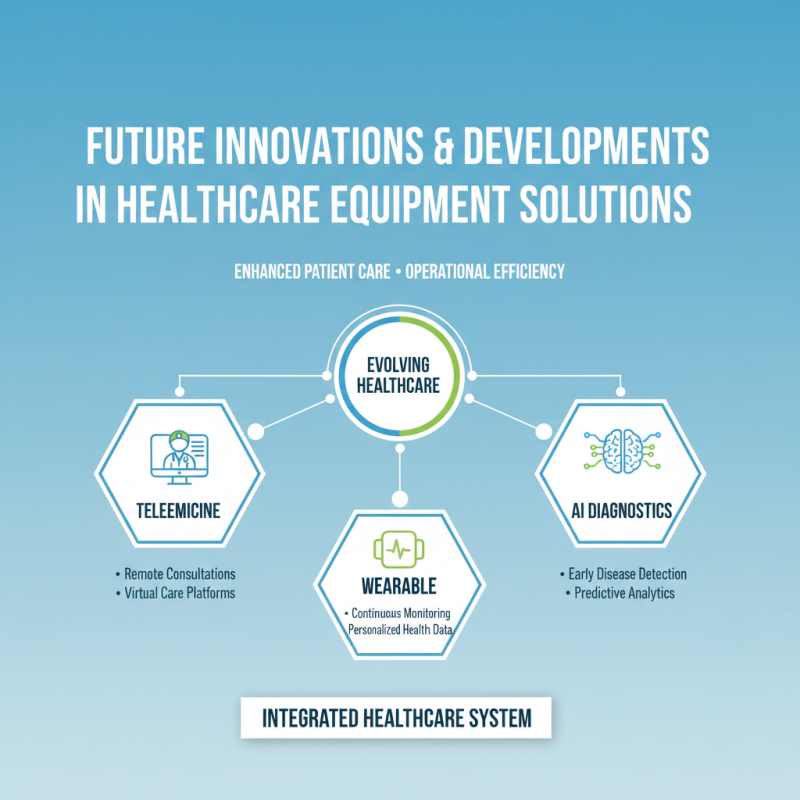 FUTURE INNOVATIONS & DEVELOPMENTS IN HEALTHCARE EQUIPMENT SOLUTIONS

ENHANCED PATIENT CARE • OPERATIONAL EFFICIENCY

EVOLVING HEALTHCARE

TELEEMICINE

• Remote Consultations
• Virtual Care Platforms

WEARABLE

• Continuous Monitoring
Personalized Health Data

AI DIAGNOSTICS

• Early Disease Detection
• Predictive Analytics

INTEGRATED HEALTHCARE SYSTEM